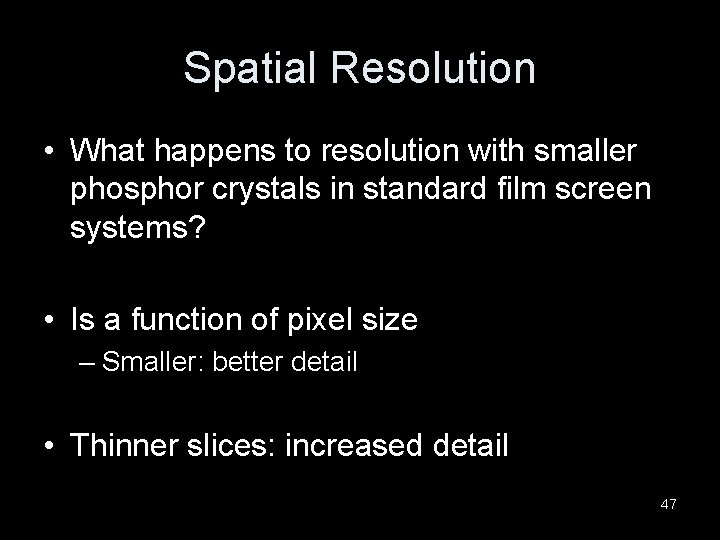 Spatial Resolution

• What happens to resolution with smaller phosphor crystals in standard film screen systems?

• Is a function of pixel size
– Smaller: better detail

• Thinner slices: increased detail

47